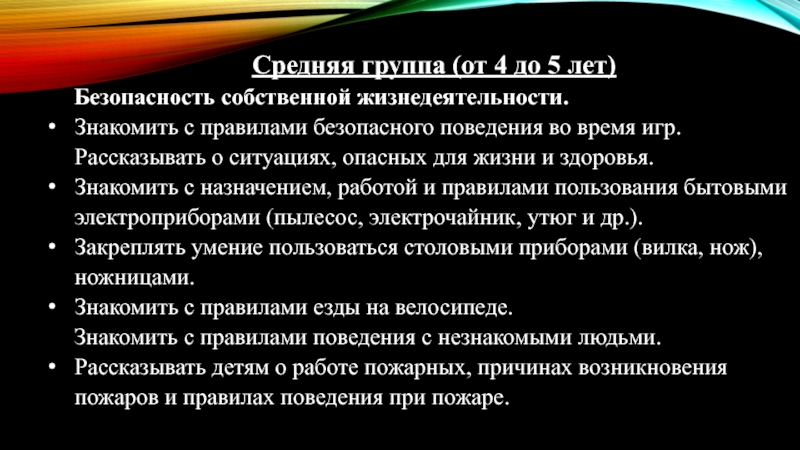 Средняя группа (от 4 до 5 лет)

Безопасность собственной жизнедеятельности.

• Знакомить с правилами безопасного поведения во время игр. Рассказывать о ситуациях, опасных для жизни и здоровья.
• Знакомить с назначением, работой и правилами пользования бытовыми электроприборами (пылесос, электрочайник, утюг и др.).
• Закреплять умение пользоваться столовыми приборами (вилка, нож), ножницами.
• Знакомить с правилами езды на велосипеде. Знакомить с правилами поведения с незнакомыми людьми.
• Рассказывать детям о работе пожарных, причинах возникновения пожаров и правилах поведения при пожаре.